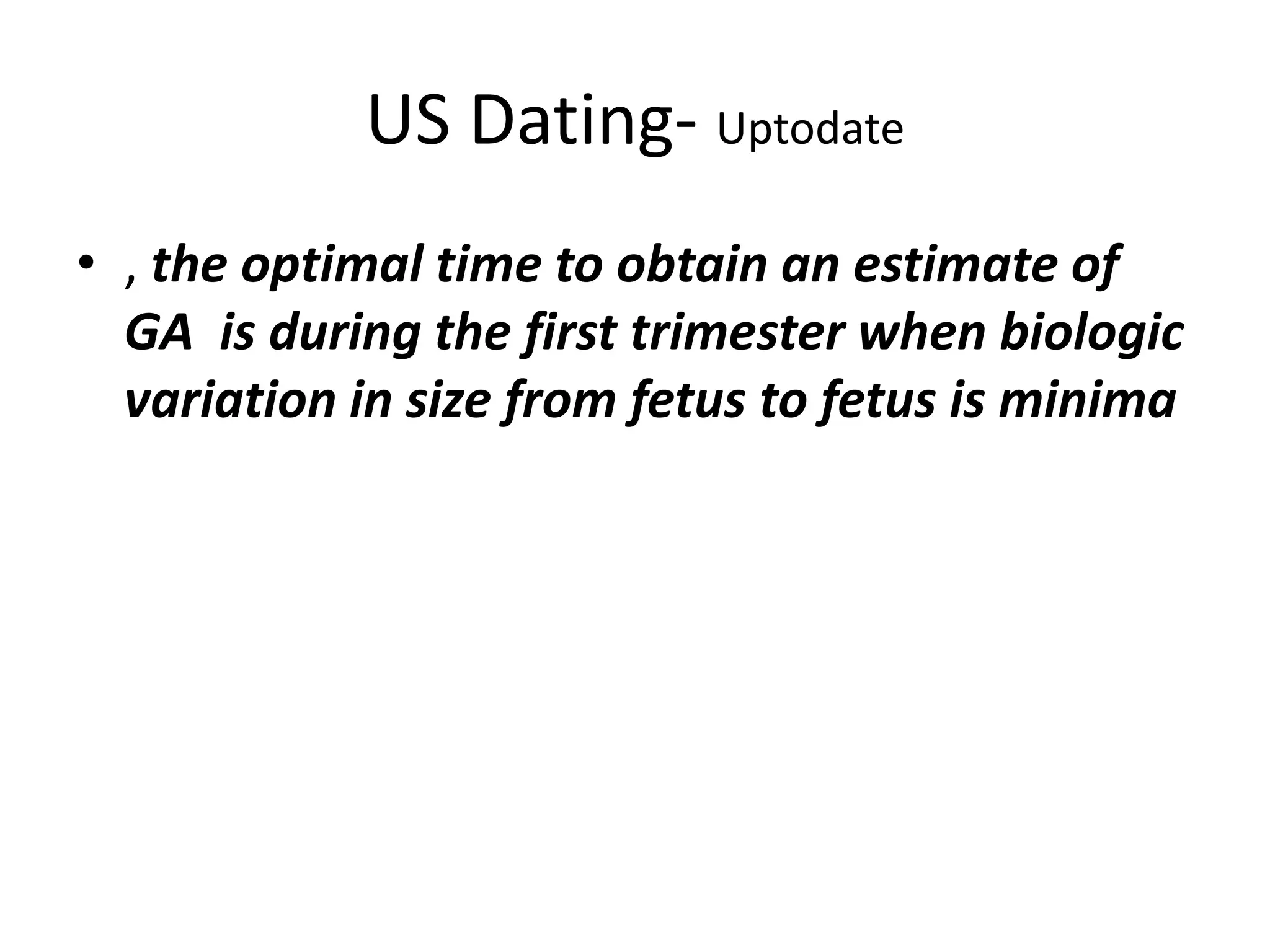 US Dating- Uptodate

• , the optimal time to obtain an estimate of GA is during the first trimester when biologic variation in size from fetus to fetus is minima